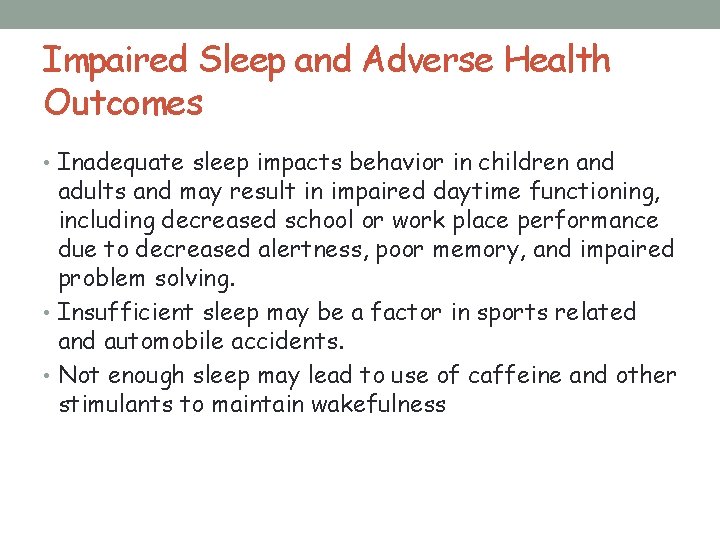 Impaired Sleep and Adverse Health Outcomes

• Inadequate sleep impacts behavior in children and adults and may result in impaired daytime functioning, including decreased school or work place performance due to decreased alertness, poor memory, and impaired problem solving.
• Insufficient sleep may be a factor in sports related and automobile accidents.
• Not enough sleep may lead to use of caffeine and other stimulants to maintain wakefulness